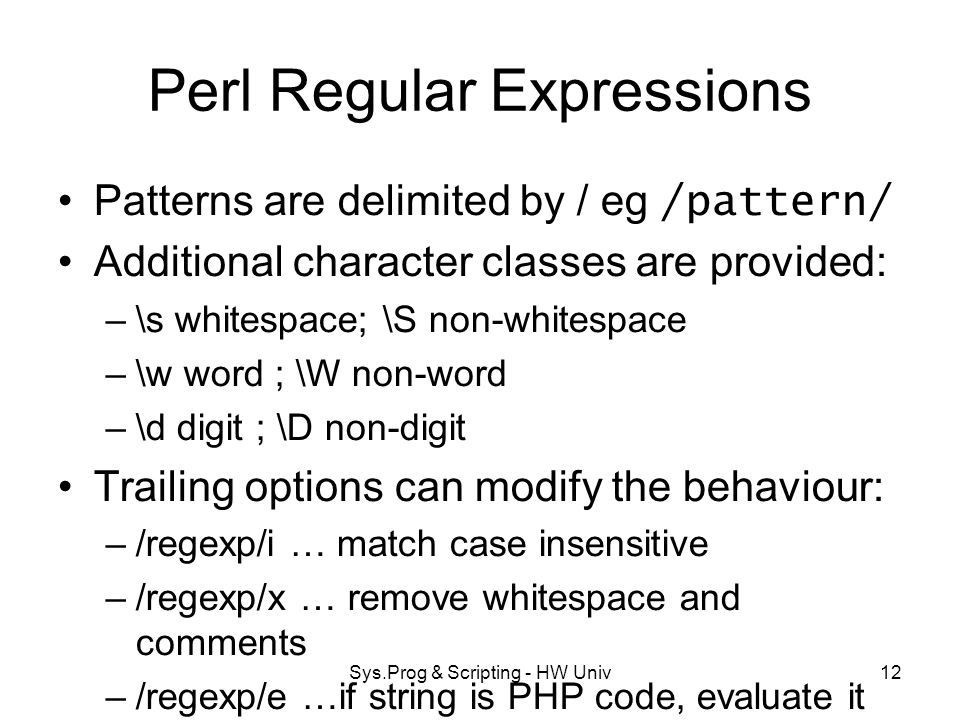 Perl Regular Expressions

• Patterns are delimited by / eg /pattern/
• Additional character classes are provided:
– \s whitespace; \S non-whitespace
– \w word ; \W non-word
– \d digit ; \D non-digit
• Trailing options can modify the behaviour:
– /regexp/i … match case insensitive
– /regexp/x … remove whitespace and comments
– /regexp/e …if string is PHP code, evaluate it

Sys.Prog & Scripting - HW Univ 12